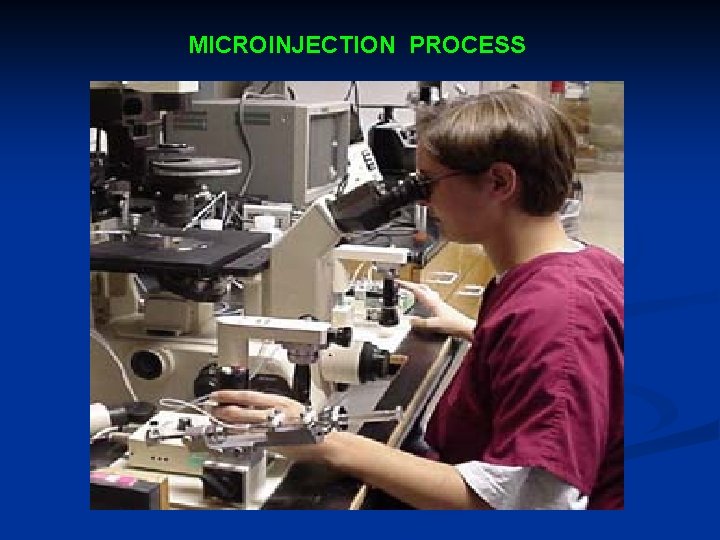 MICROINJECTION PROCESS